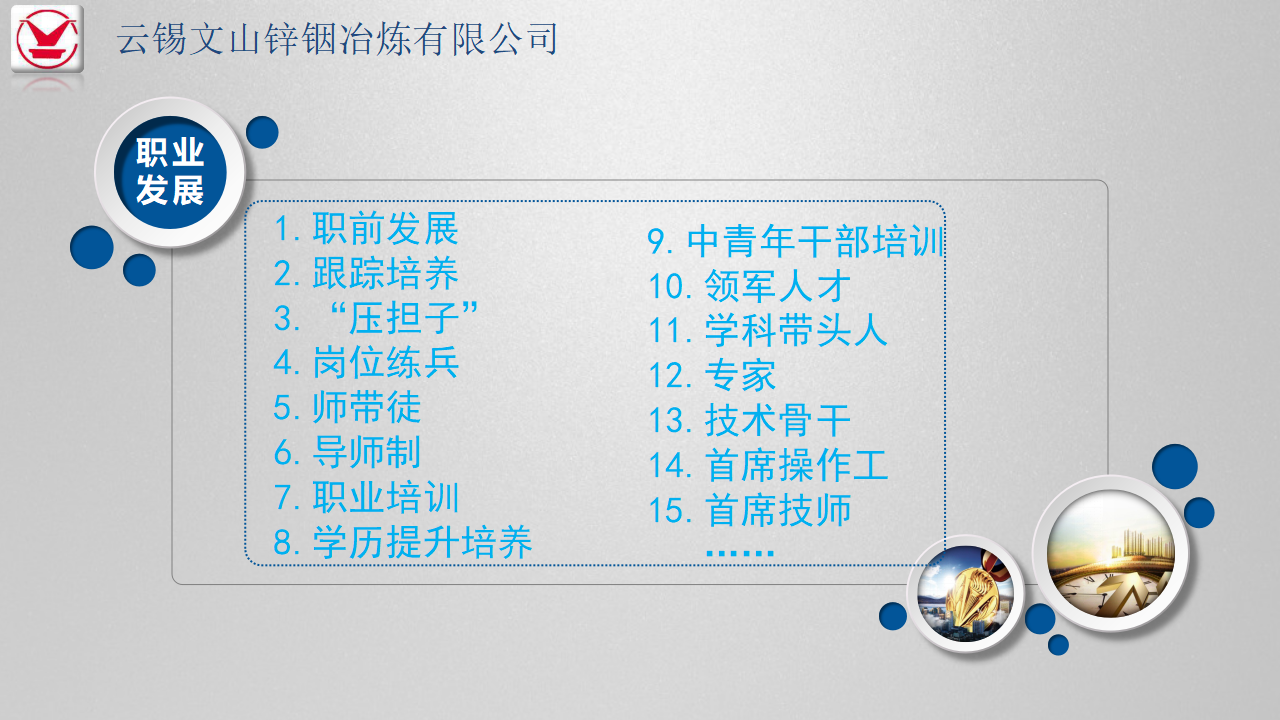 云锡文山锌铟冶炼有限公司

职业发展

1. 职前发展
2. 跟踪培养
3. “压担子”
4. 岗位练兵
5. 师带徒
6. 导师制
7. 职业培训
8. 学历提升培养

9. 中青年干部培训
10. 领军人才
11. 学科带头人
12. 专家
13. 技术骨干
14. 首席操作工
15. 首席技师
……